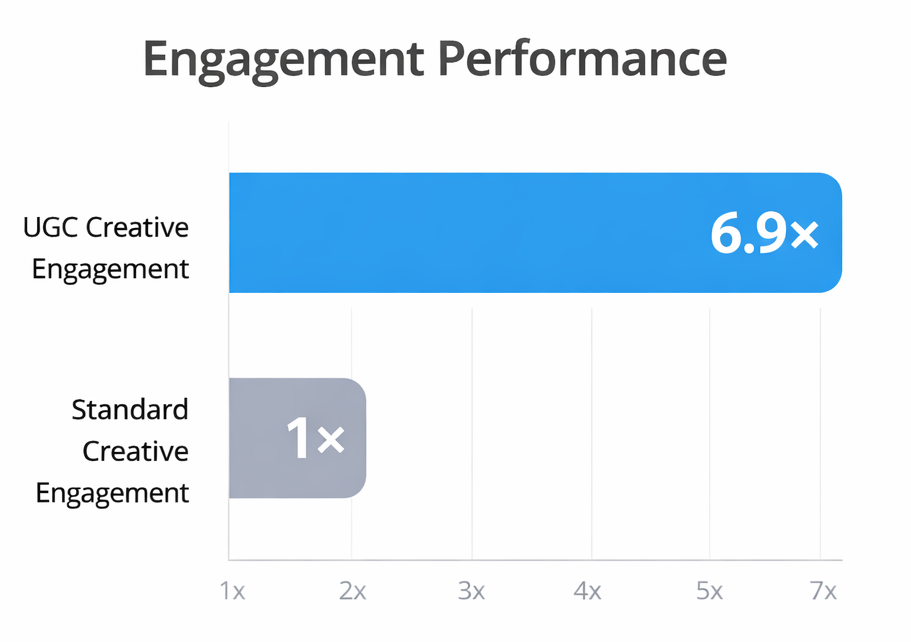 Engagement Performance

UGC Creative Engagement

6.9×

Standard Creative Engagement

1×

1x
2x
3x
4x
5x
7x